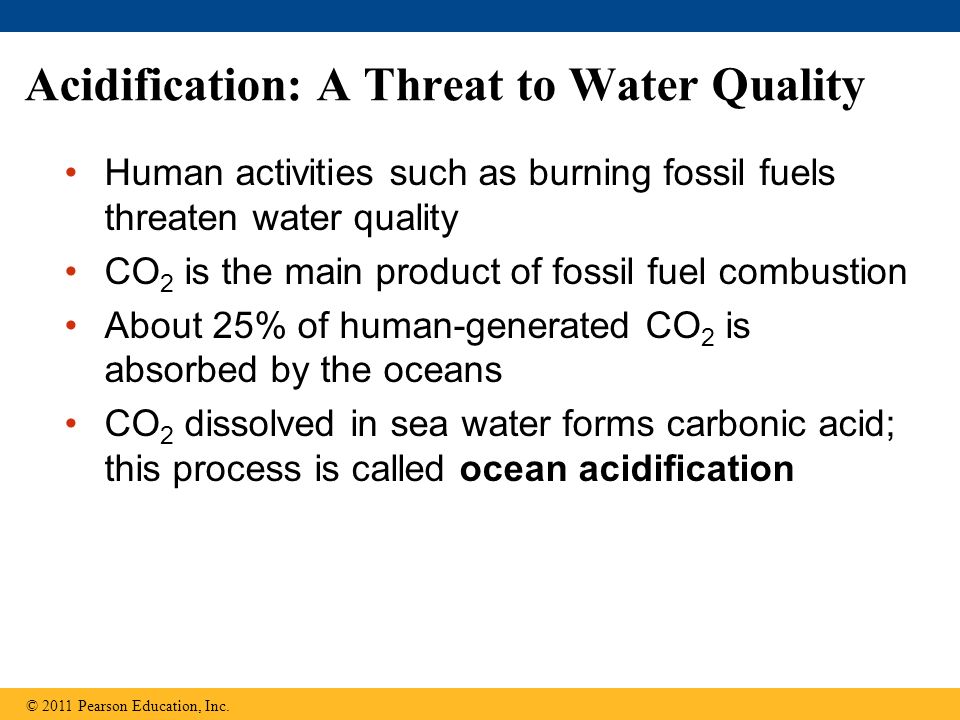 Acidification: A Threat to Water Quality

• Human activities such as burning fossil fuels threaten water quality

• $CO_2$ is the main product of fossil fuel combustion

• About 25% of human-generated $CO_2$ is absorbed by the oceans

• $CO_2$ dissolved in sea water forms carbonic acid; this process is called **ocean acidification**

© 2011 Pearson Education, Inc.